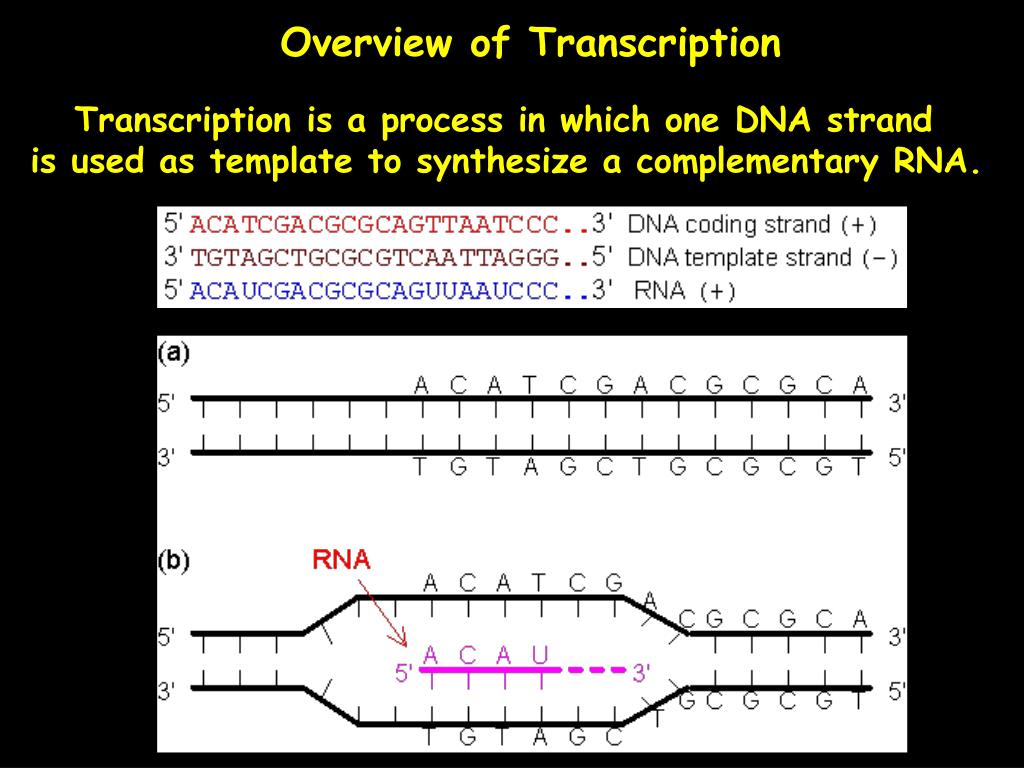 Overview of Transcription

Transcription is a process in which one DNA strand is used as template to synthesize a complementary RNA.

5' ACATCGACGCGCAGTTAATCCC..3' DNA coding strand (+)
3' TGTAGCTGCGCGTCAATTAGGG..5' DNA template strand (−)
5' ACAUCGACGCGCAGUUAAUCCC..3' RNA (+)

(a)
5' A C A T C G A C G C G C A 3'
3' T G T A G C T G C G C G T 5'

(b)
RNA
5' A C A T C G A C G C G C A 3'
5' A C A U 3'
3' T G T A G C T G C G C G T 5'